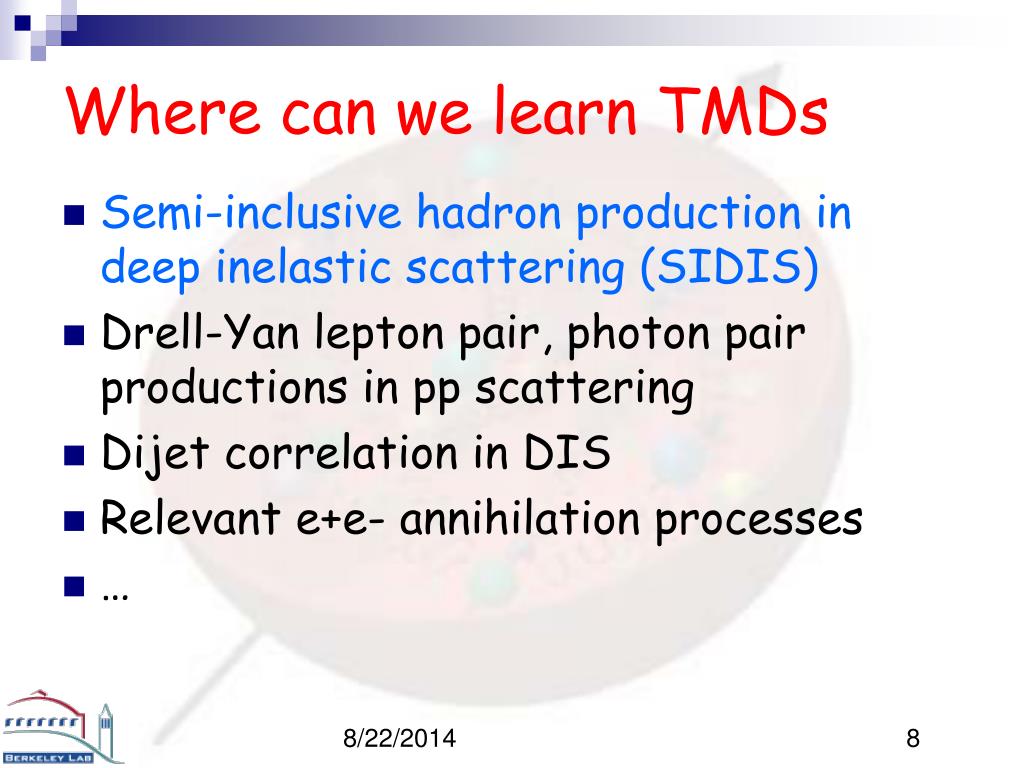 Where can we learn TMDs

- Semi-inclusive hadron production in deep inelastic scattering (SIDIS)
- Drell-Yan lepton pair, photon pair productions in pp scattering
- Dijet correlation in DIS
- Relevant e+e- annihilation processes
- …

BERKELEY LAB

8/22/2014

8